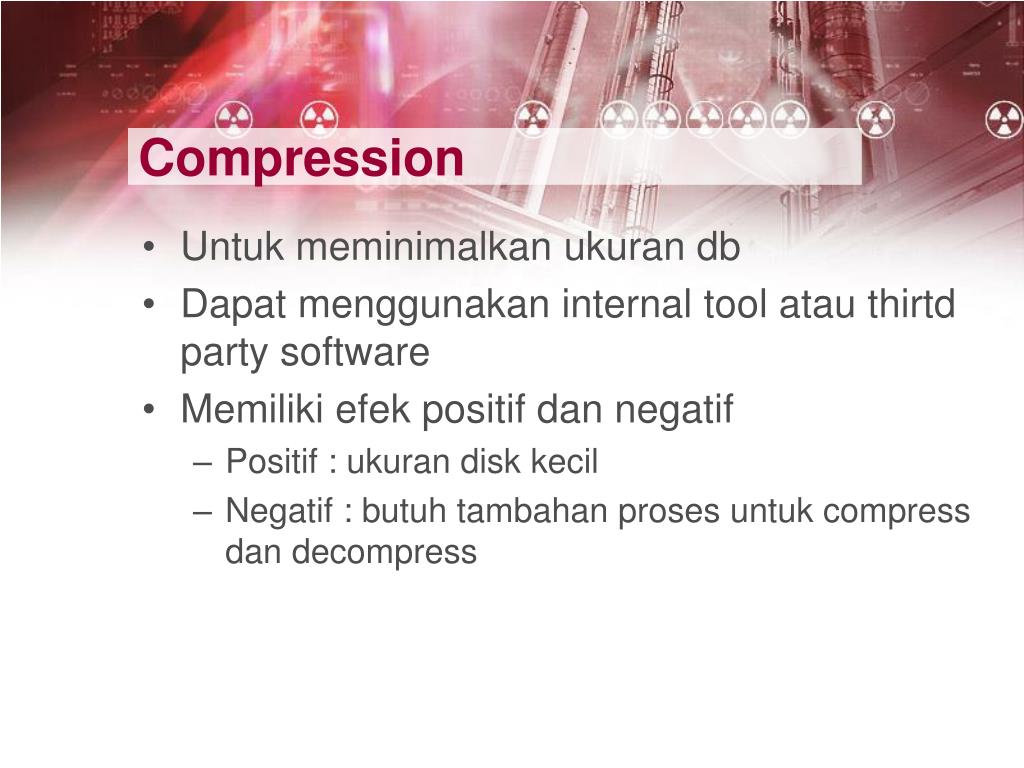 Compression

• Untuk meminimalkan ukuran db
• Dapat menggunakan internal tool atau thirtd party software
• Memiliki efek positif dan negatif
– Positif : ukuran disk kecil
– Negatif : butuh tambahan proses untuk compress dan decompress